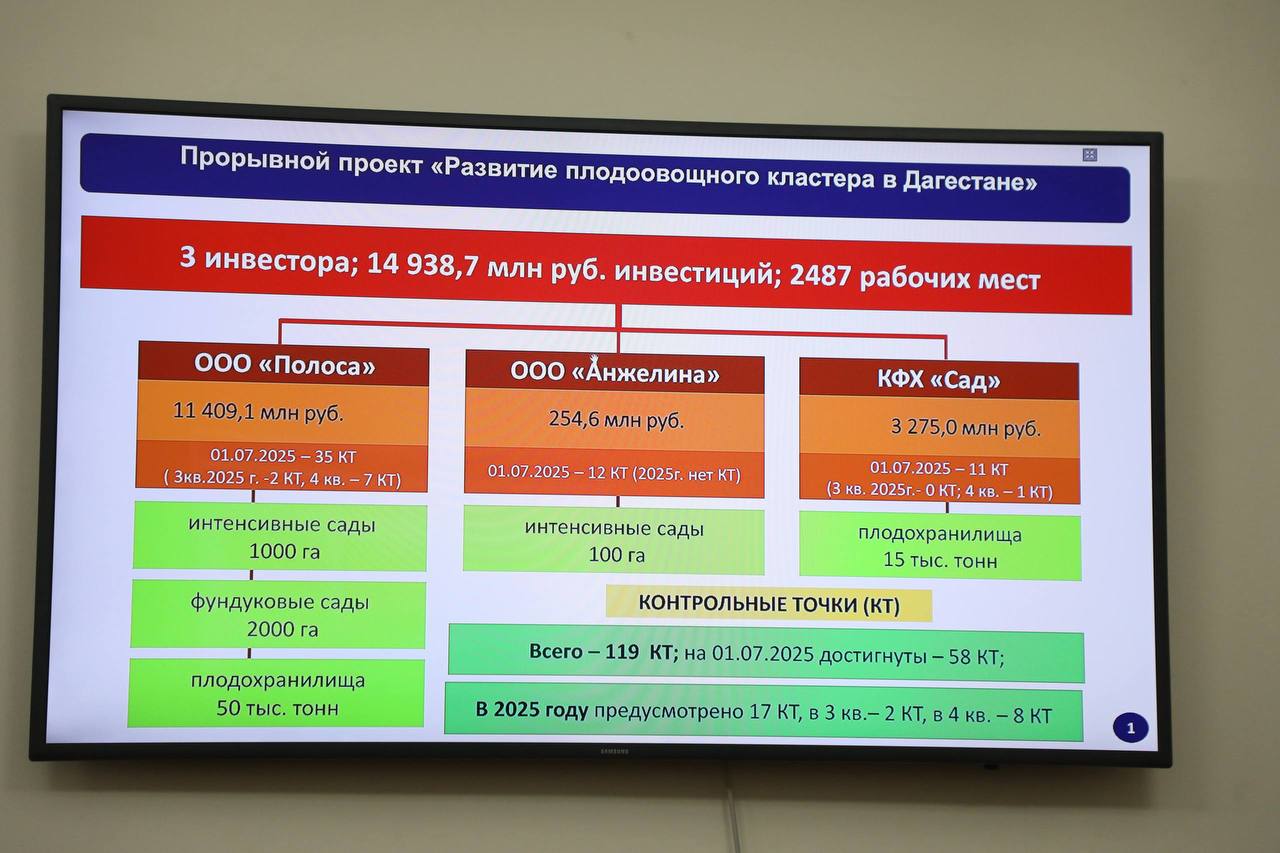 Прорывной проект «Развитие плодоовощного кластера в Дагестане»

3 инвестора; 14 938,7 млн руб. инвестиций; 2487 рабочих мест

ООО «Полоса»

11 409,1 млн руб.

01.07.2025 – 35 КТ
( 3кв.2025 г. -2 КТ, 4 кв. – 7 КТ)

интенсивные сады
1000 га

фундуковые сады
2000 га

плодохранилища
50 тыс. тонн

ООО «Анжелина»

254,6 млн руб.

01.07.2025 – 12 КТ (2025г. нет КТ)

интенсивные сады
100 га

КФХ «Сад»

3 275,0 млн руб.

01.07.2025 – 11 КТ
(3 кв. 2025г.- 0 КТ; 4 кв. – 1 КТ)

плодохранилища
15 тыс. тонн

КОНТРОЛЬНЫЕ ТОЧКИ (КТ)

Всего – 119 КТ; на 01.07.2025 достигнуты – 58 КТ;

В 2025 году предусмотрено 17 КТ, в 3 кв.– 2 КТ, в 4 кв. – 8 КТ

1

SAMSUNG